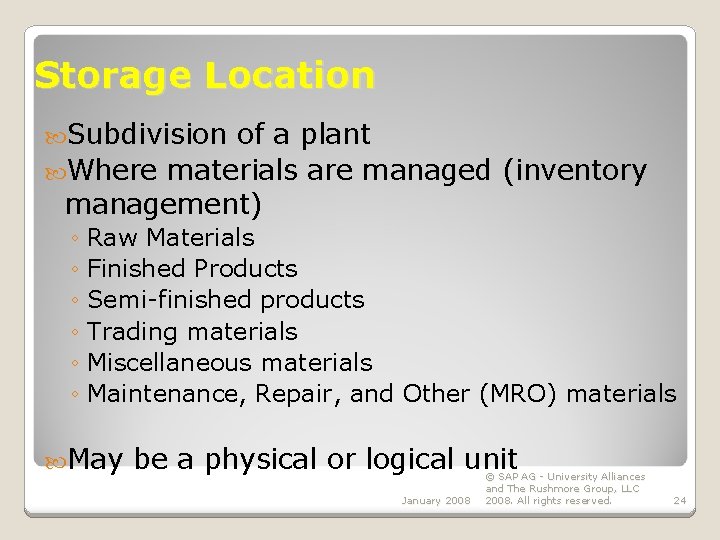 Storage Location

Subdivision of a plant

Where materials are managed (inventory management)

◦ Raw Materials
◦ Finished Products
◦ Semi-finished products
◦ Trading materials
◦ Miscellaneous materials
◦ Maintenance, Repair, and Other (MRO) materials

May be a physical or logical unit

January 2008

© SAP AG - University Alliances and The Rushmore Group, LLC 2008. All rights reserved.

24